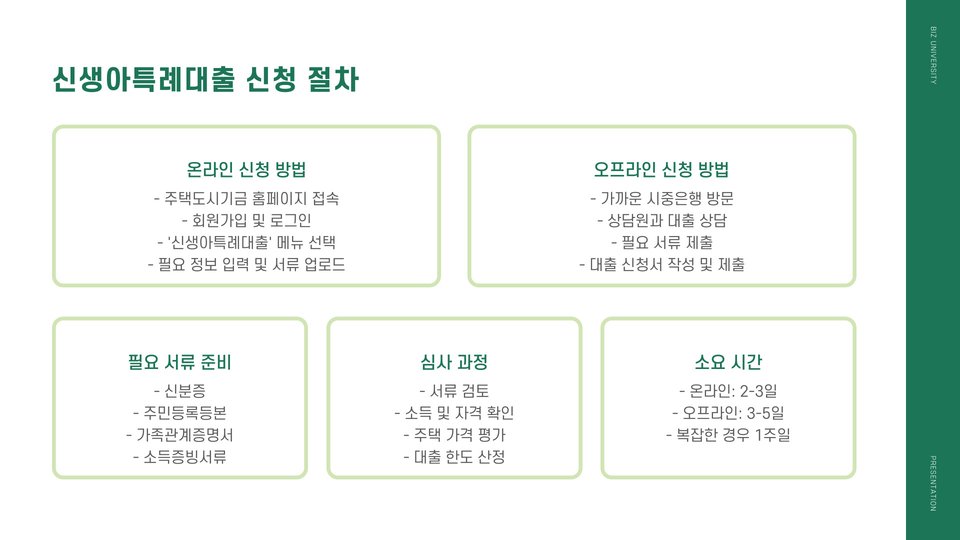 신생아특례대출 신청 절차

온라인 신청 방법
- 주택도시기금 홈페이지 접속
- 회원가입 및 로그인
- '신생아특례대출' 메뉴 선택
- 필요 정보 입력 및 서류 업로드

오프라인 신청 방법
- 가까운 시중은행 방문
- 상담원과 대출 상담
- 필요 서류 제출
- 대출 신청서 작성 및 제출

필요 서류 준비
- 신분증
- 주민등록등본
- 가족관계증명서
- 소득증빙서류

심사 과정
- 서류 검토
- 소득 및 자격 확인
- 주택 가격 평가
- 대출 한도 산정

소요 시간
- 온라인: 2-3일
- 오프라인: 3-5일
- 복잡한 경우 1주일

BIZ UNIVERSITY

PRESENTATION